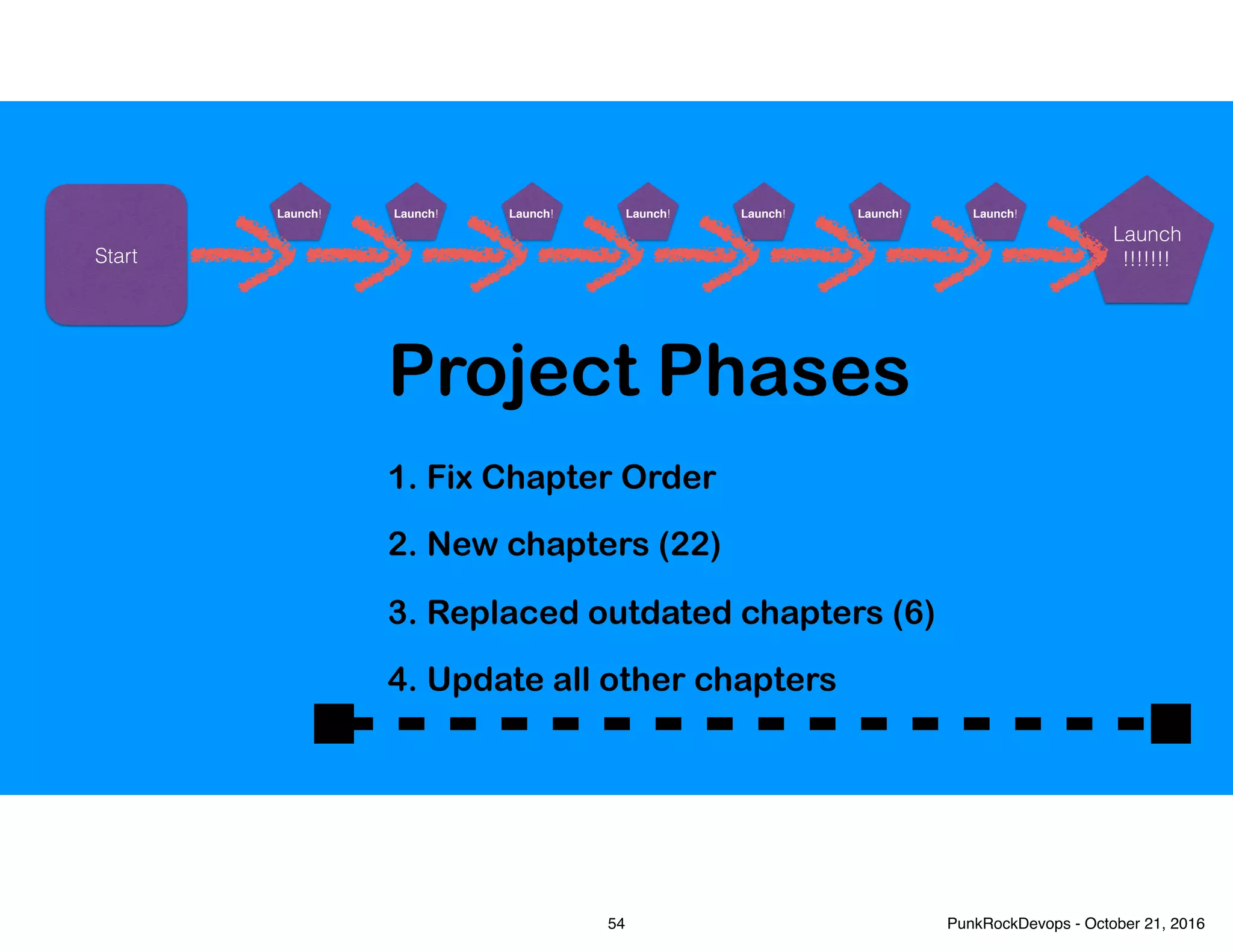 Start

Launch!

Launch!

Launch!

Launch!

Launch!

Launch!

Launch!

Launch !!!!!!!

Project Phases

1. Fix Chapter Order

2. New chapters (22)

3. Replaced outdated chapters (6)

4. Update all other chapters

54

PunkRockDevops - October 21, 2016